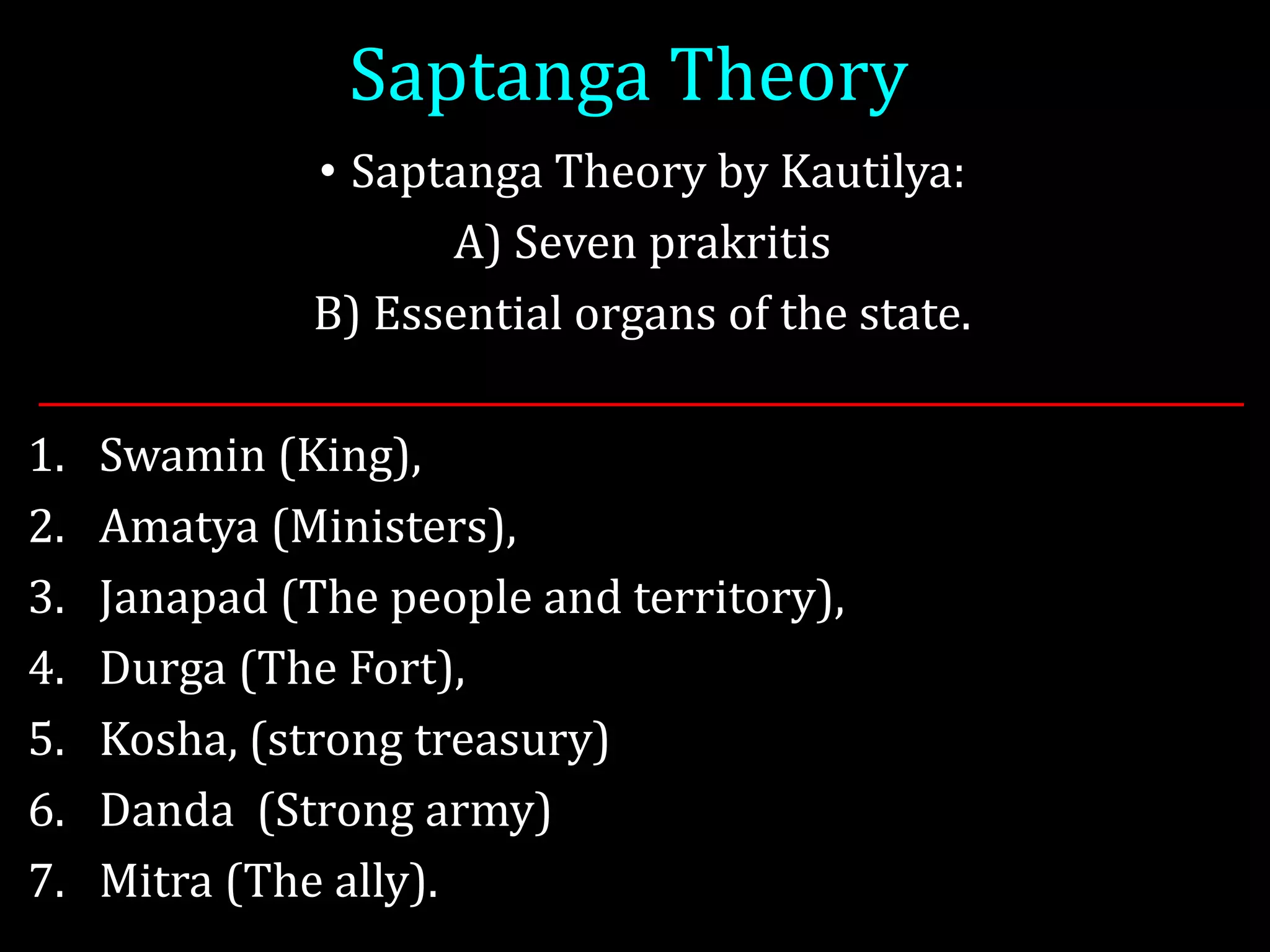 Saptanga Theory

• Saptanga Theory by Kautilya:

A) Seven prakritis

B) Essential organs of the state.

1. Swamin (King),
2. Amatya (Ministers),
3. Janapad (The people and territory),
4. Durga (The Fort),
5. Kosha, (strong treasury)
6. Danda (Strong army)
7. Mitra (The ally).